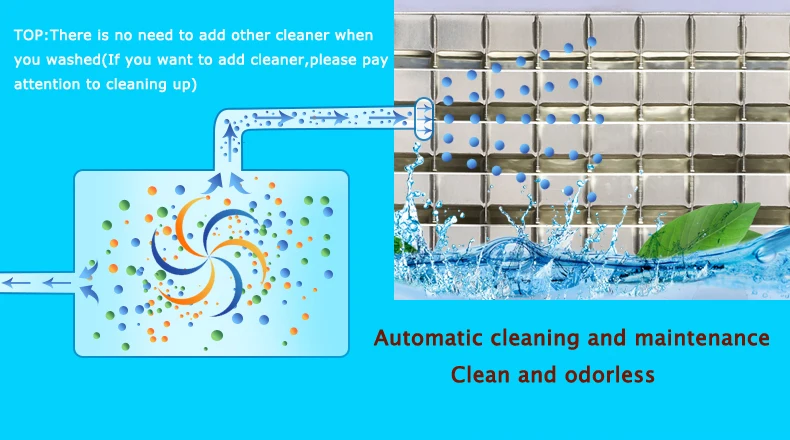 TOP:There is no need to add other cleaner when you washed(If you want to add cleaner,please pay attention to cleaning up)

Automatic cleaning and maintenance
Clean and odorless